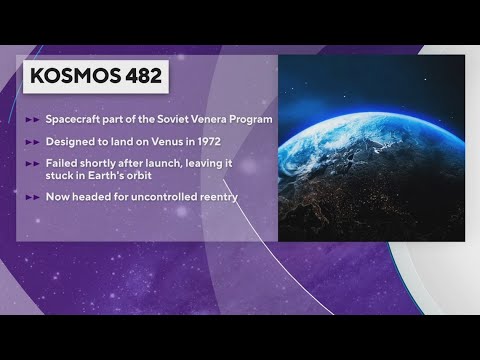 KOSMOS 482

►► Spacecraft part of the Soviet Venera Program

►► Designed to land on Venus in 1972

►► Failed shortly after launch, leaving it stuck in Earth's orbit

►► Now headed for uncontrolled reentry